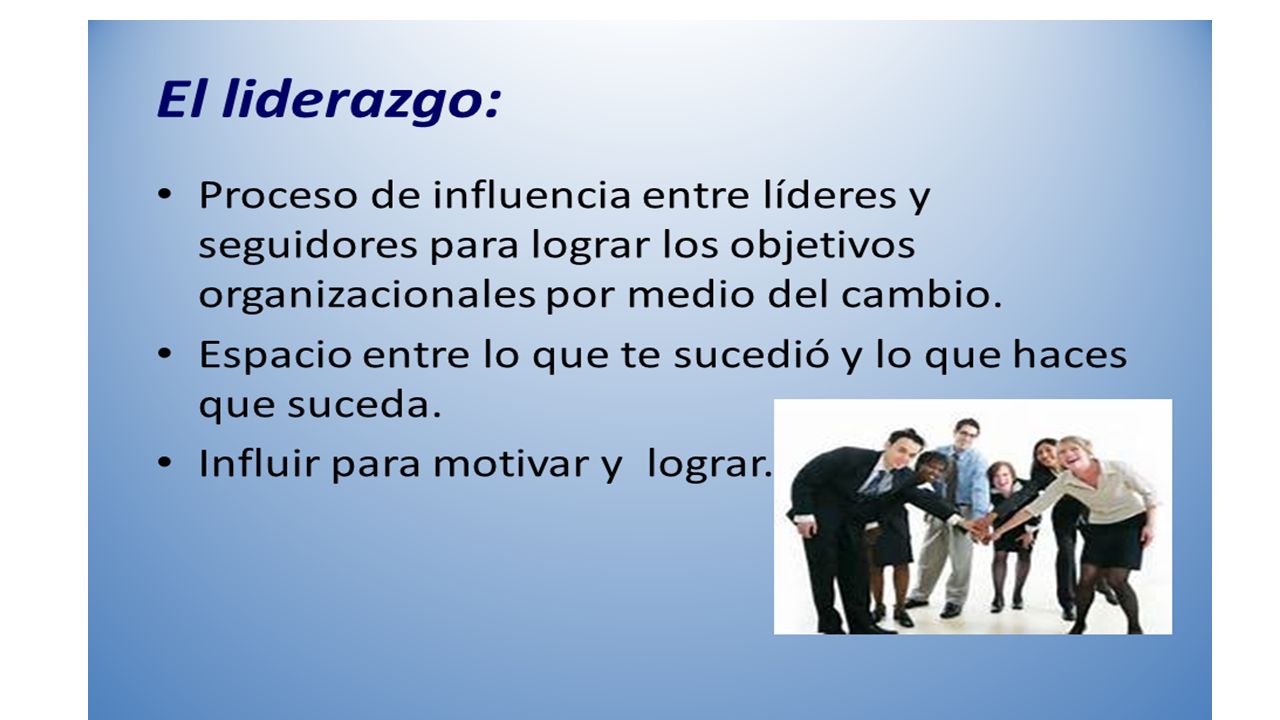 El liderazgo:

• Proceso de influencia entre líderes y seguidores para lograr los objetivos organizacionales por medio del cambio.
• Espacio entre lo que te sucedió y lo que haces que suceda.
• Influir para motivar y lograr.